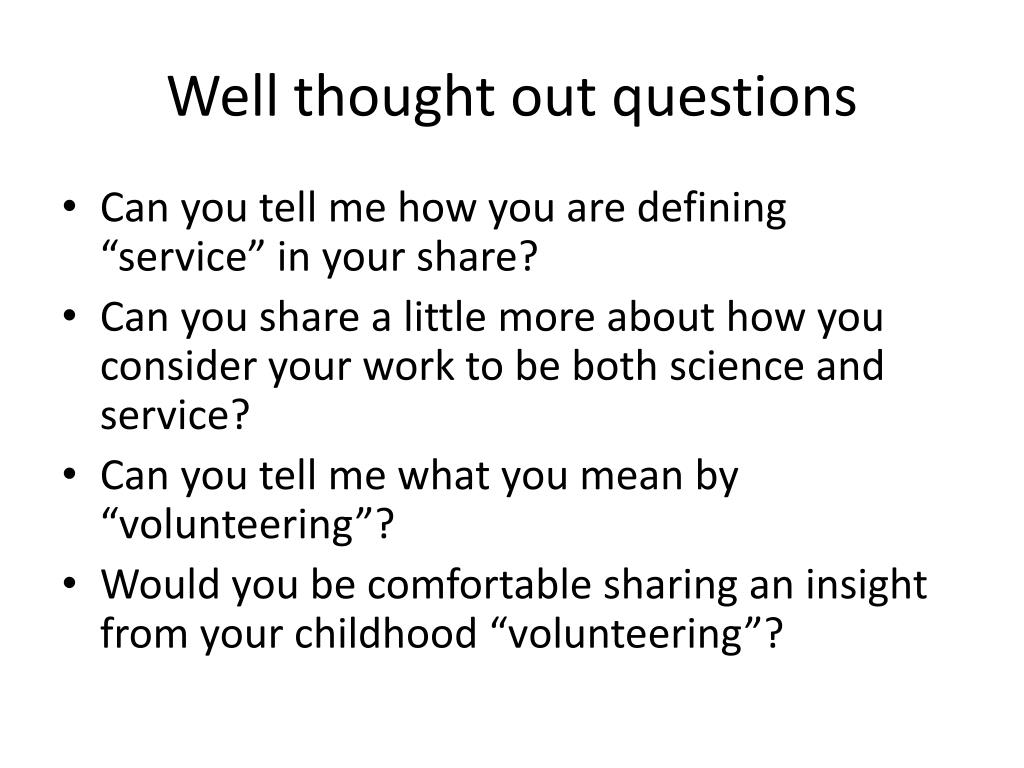 Well thought out questions

• Can you tell me how you are defining “service” in your share?
• Can you share a little more about how you consider your work to be both science and service?
• Can you tell me what you mean by “volunteering”?
• Would you be comfortable sharing an insight from your childhood “volunteering”?